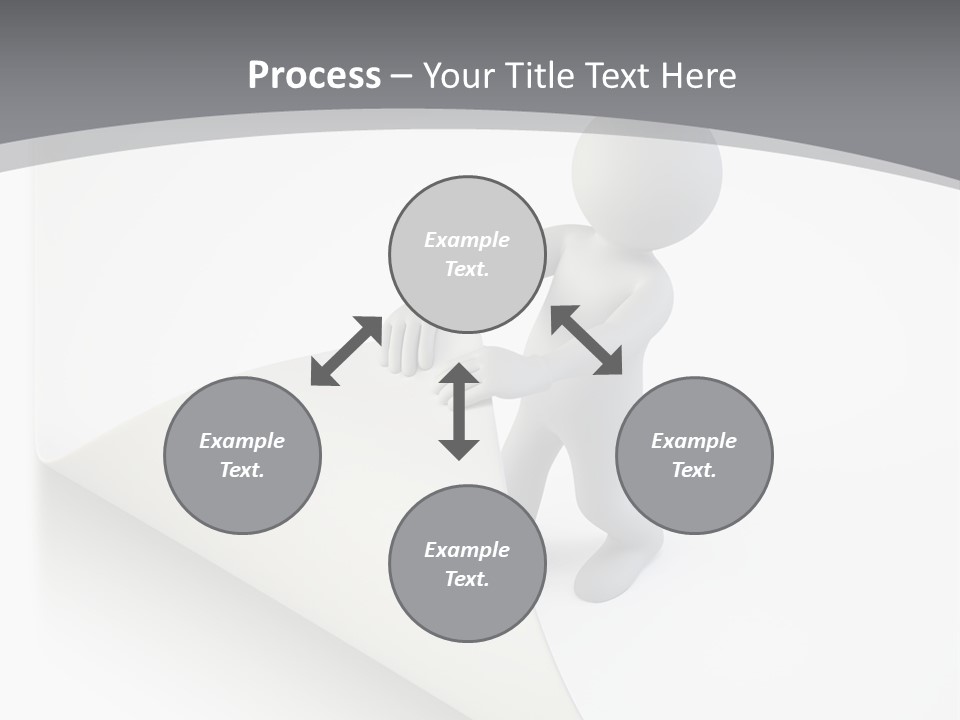 Process – Your Title Text Here

Example Text.

Example Text.

Example Text.

Example Text.